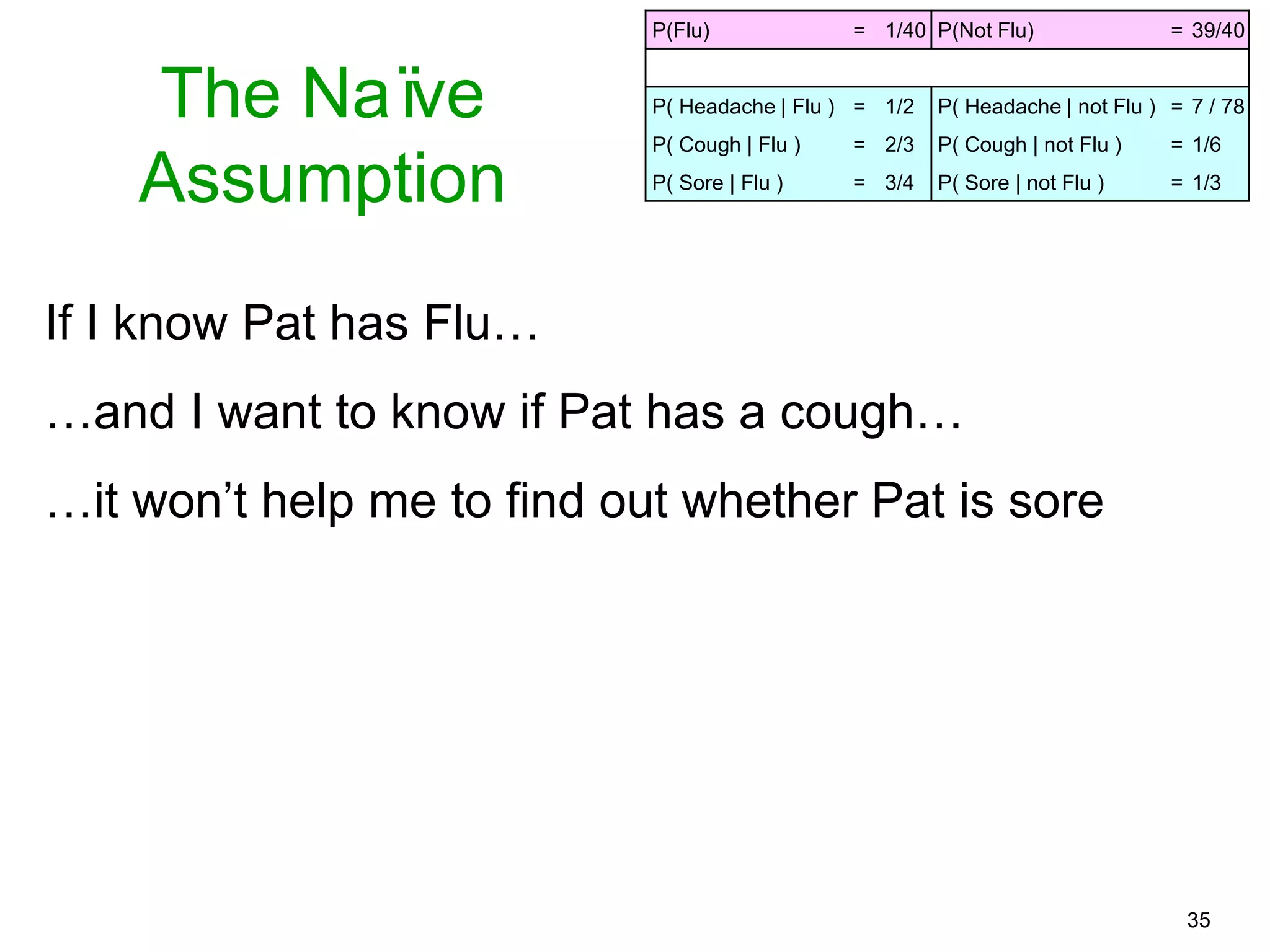 The Naïve Assumption

| P(Flu) = 1/40 | P(Not Flu) = 39/40 |
|---|---|
| | |
| P( Headache \| Flu ) = 1/2 | P( Headache \| not Flu ) = 7 / 78 |
| P( Cough \| Flu ) = 2/3 | P( Cough \| not Flu ) = 1/6 |
| P( Sore \| Flu ) = 3/4 | P( Sore \| not Flu ) = 1/3 |

If I know Pat has Flu…

…and I want to know if Pat has a cough…

…it won’t help me to find out whether Pat is sore

35